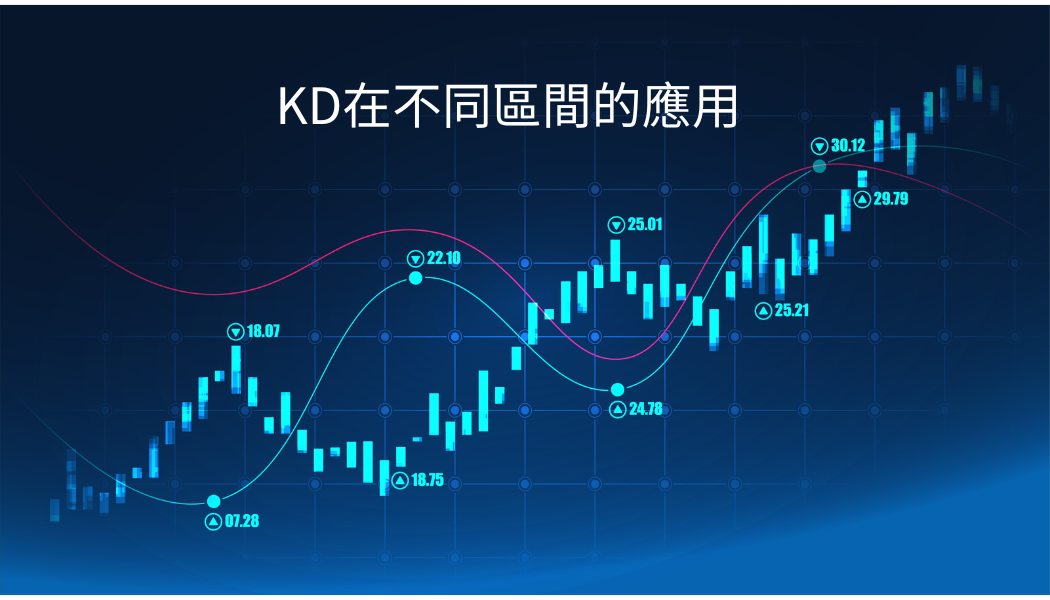 KD在不同區間的應用

30.12
29.79
25.01
22.10
25.21
18.07
24.78
18.75
07.28